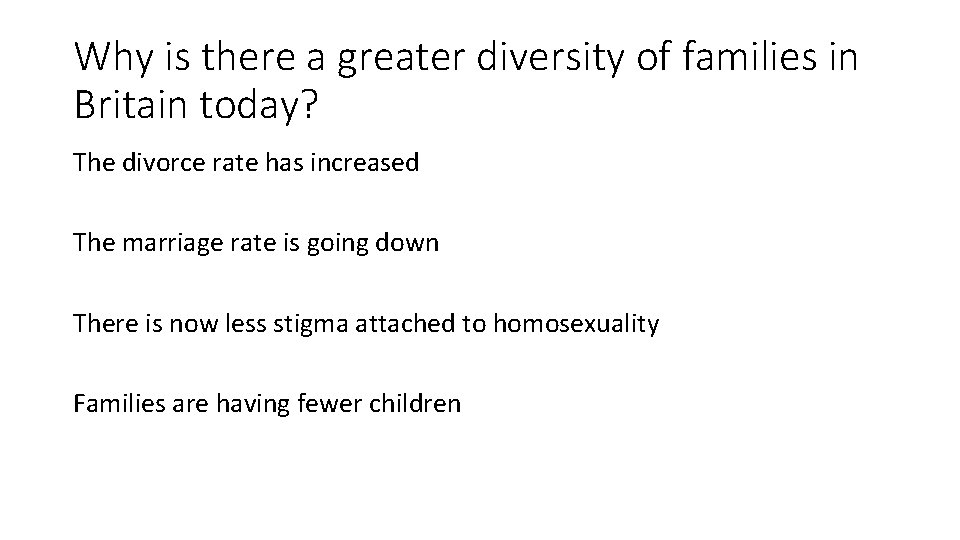 Why is there a greater diversity of families in Britain today?

The divorce rate has increased

The marriage rate is going down

There is now less stigma attached to homosexuality

Families are having fewer children